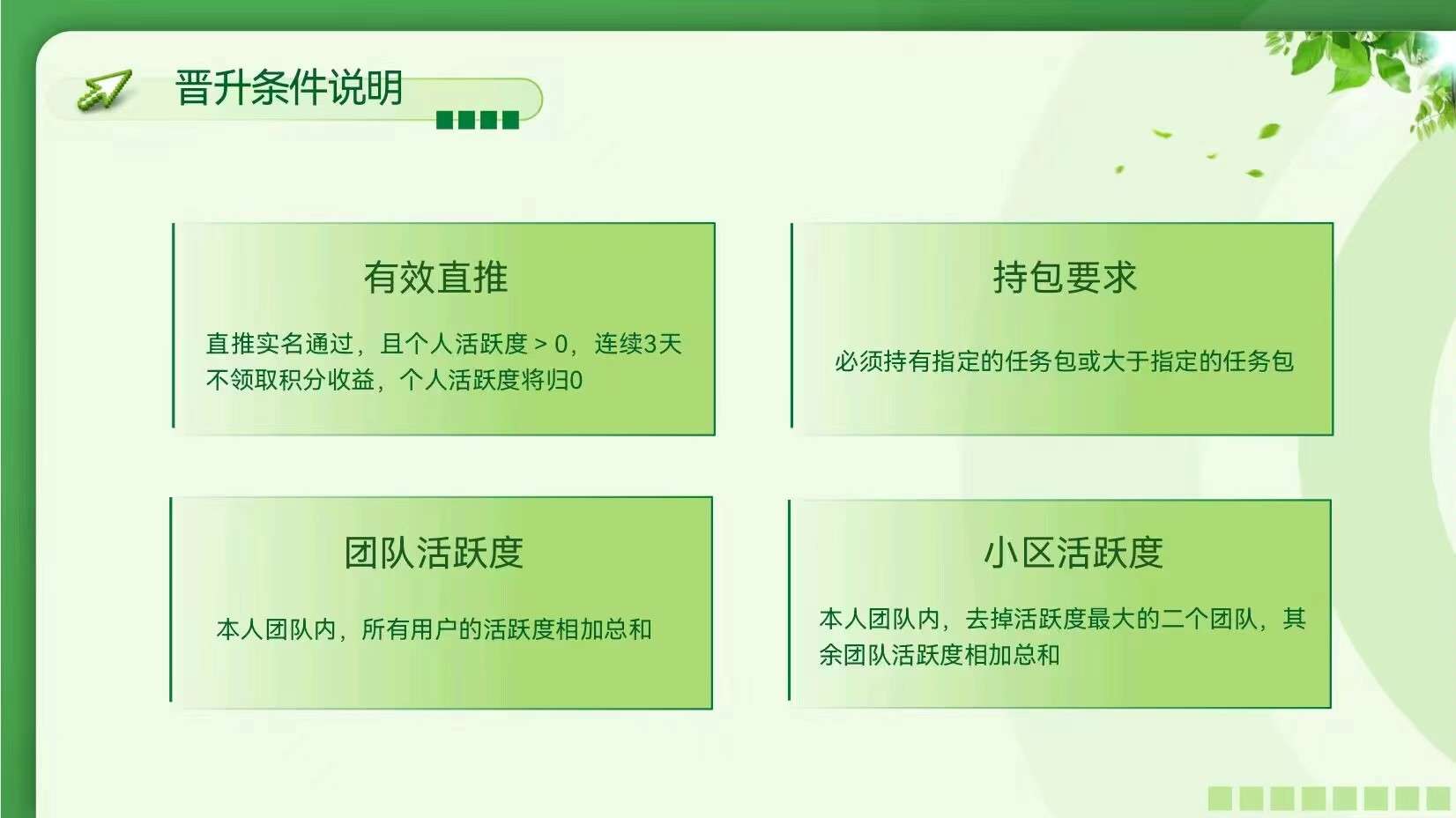 晋升条件说明

有效直推

直推实名通过，且个人活跃度 > 0，连续3天不领取积分收益，个人活跃度将归0

持包要求

必须持有指定的任务包或大于指定的任务包

团队活跃度

本人团队内，所有用户的活跃度相加总和

小区活跃度

本人团队内，去掉活跃度最大的二个团队，其余团队活跃度相加总和